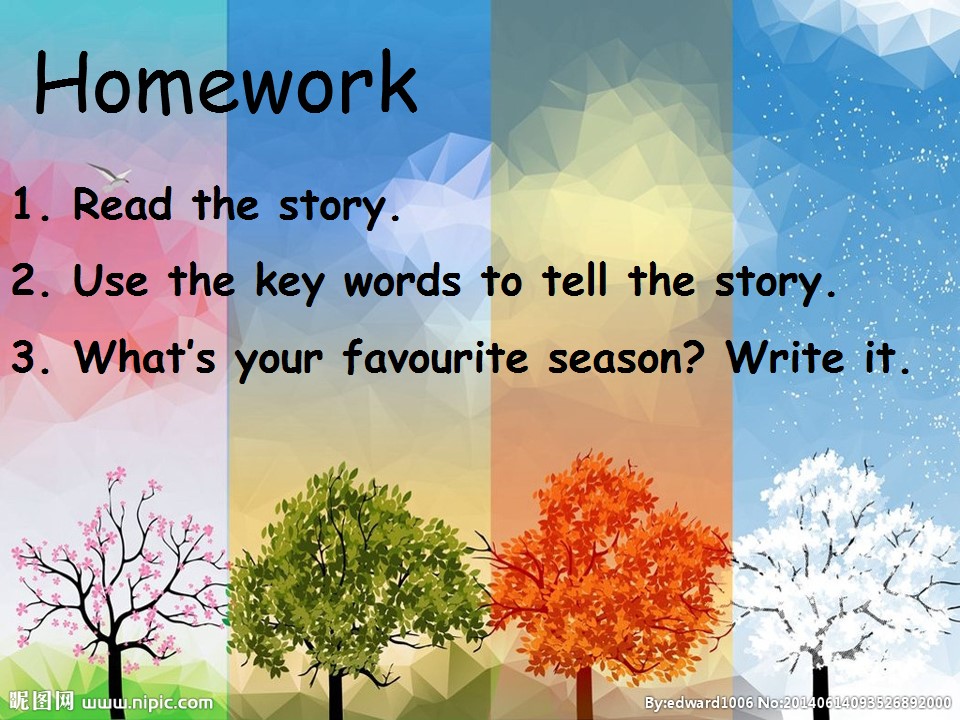 Homework

1. Read the story.

2. Use the key words to tell the story.

3. What's your favourite season? Write it.

昵图网 www.nipic.com

By:edward1006 No:20140614093526892000